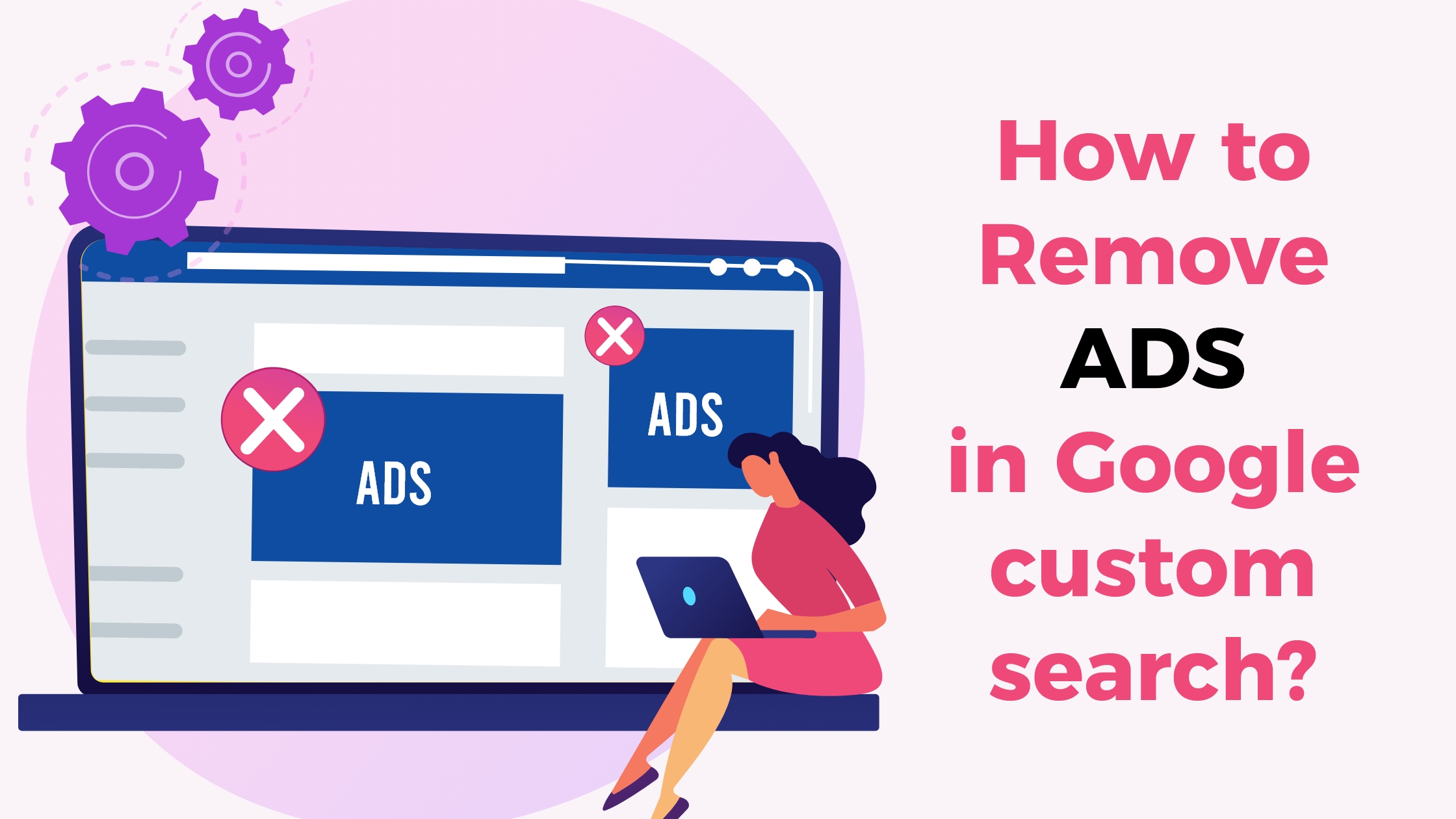 ADS

ADS

How to Remove ADS in Google custom search?